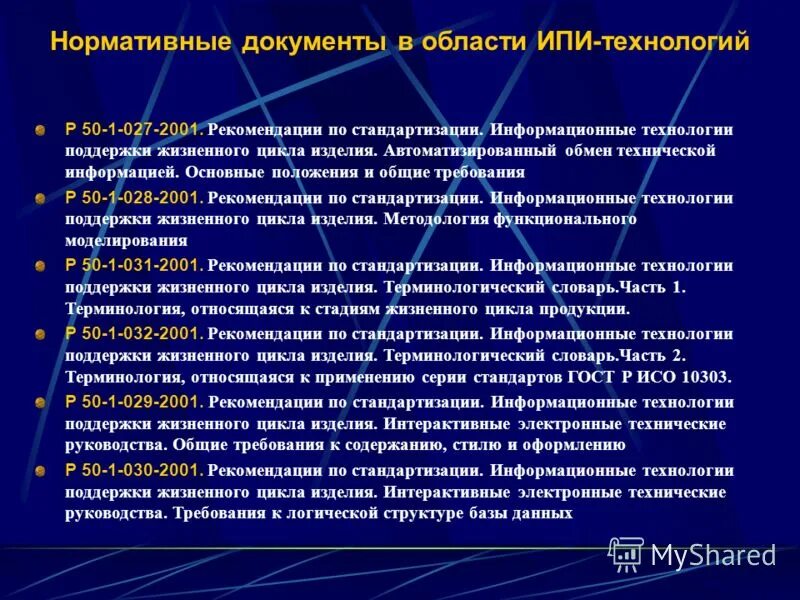 Нормативные документы в области ИПИ-технологий

Р 50-1-027-2001. Рекомендации по стандартизации. Информационные технологии поддержки жизненного цикла изделия. Автоматизированный обмен технической информацией. Основные положения и общие требования

Р 50-1-028-2001. Рекомендации по стандартизации. Информационные технологии поддержки жизненного цикла изделия. Методология функционального моделирования

Р 50-1-031-2001. Рекомендации по стандартизации. Информационные технологии поддержки жизненного цикла изделия. Терминологический словарь.Часть 1. Терминология, относящаяся к стадиям жизненного цикла продукции.

Р 50-1-032-2001. Рекомендации по стандартизации. Информационные технологии поддержки жизненного цикла изделия. Терминологический словарь.Часть 2. Терминология, относящаяся к применению серии стандартов ГОСТ Р ИСО 10303.

Р 50-1-029-2001. Рекомендации по стандартизации. Информационные технологии поддержки жизненного цикла изделия. Интерактивные электронные технические руководства. Общие требования к содержанию, стилю и оформлению

Р 50-1-030-2001. Рекомендации по стандартизации. Информационные технологии поддержки жизненного цикла изделия. Интерактивные электронные технические руководства. Требования к логической структуре базы данных

MyShared